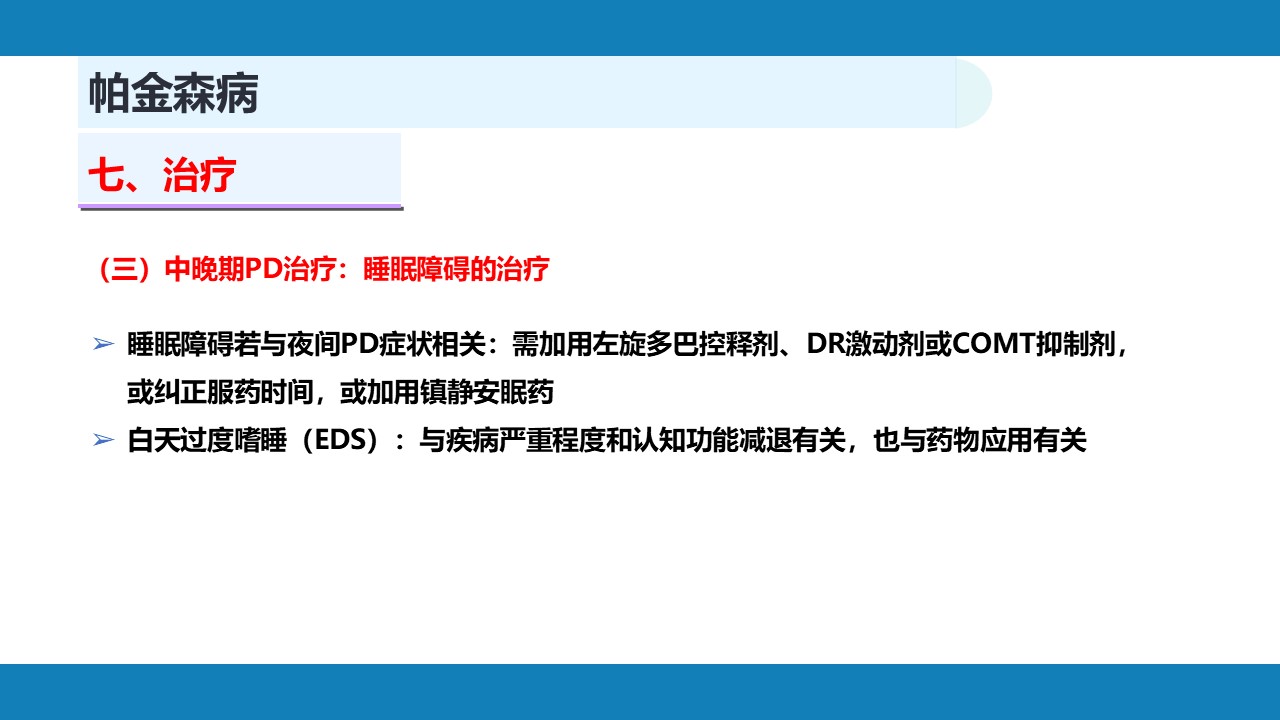 帕金森病

七、治疗

（三）中晚期PD治疗：睡眠障碍的治疗

➢ 睡眠障碍若与夜间PD症状相关：需加用左旋多巴控释剂、DR激动剂或COMT抑制剂，或纠正服药时间，或加用镇静安眠药

➢ 白天过度嗜睡（EDS）：与疾病严重程度和认知功能减退有关，也与药物应用有关